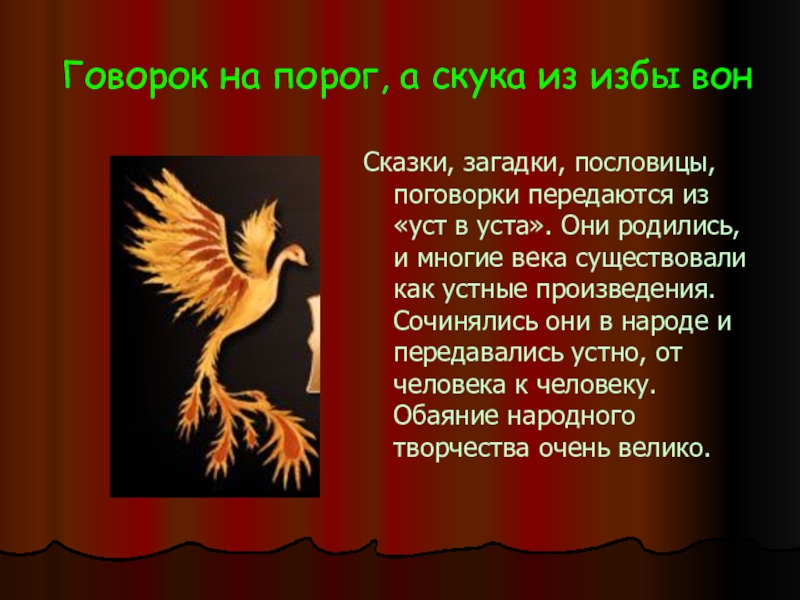 Говорок на порог, а скука из избы вон

Сказки, загадки, пословицы, поговорки передаются из «уст в уста». Они родились, и многие века существовали как устные произведения. Сочинялись они в народе и передавались устно, от человека к человеку. Обаяние народного творчества очень велико.